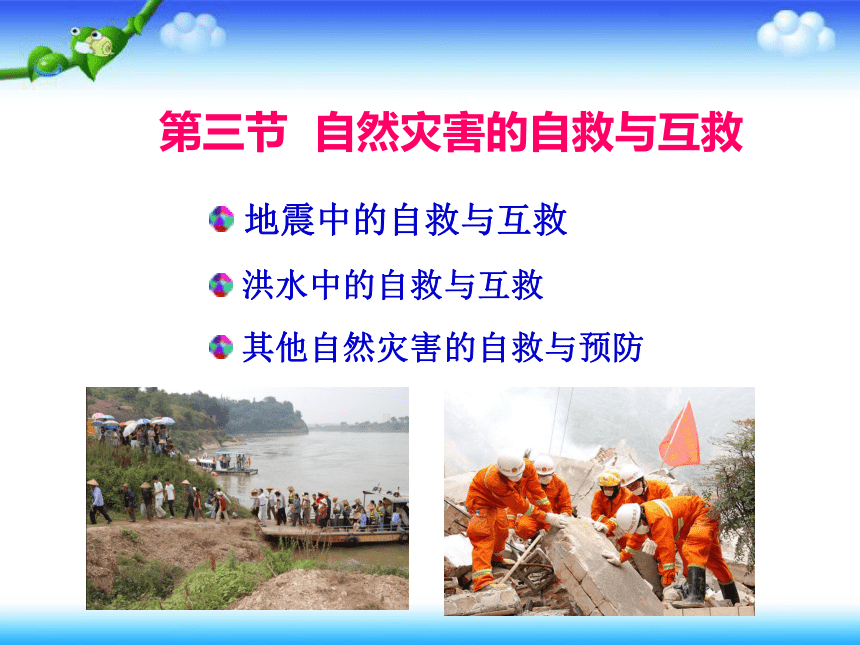 第三节 自然灾害的自救与互救

地震中的自救与互救

洪水中的自救与互救

其他自然灾害的自救与预防